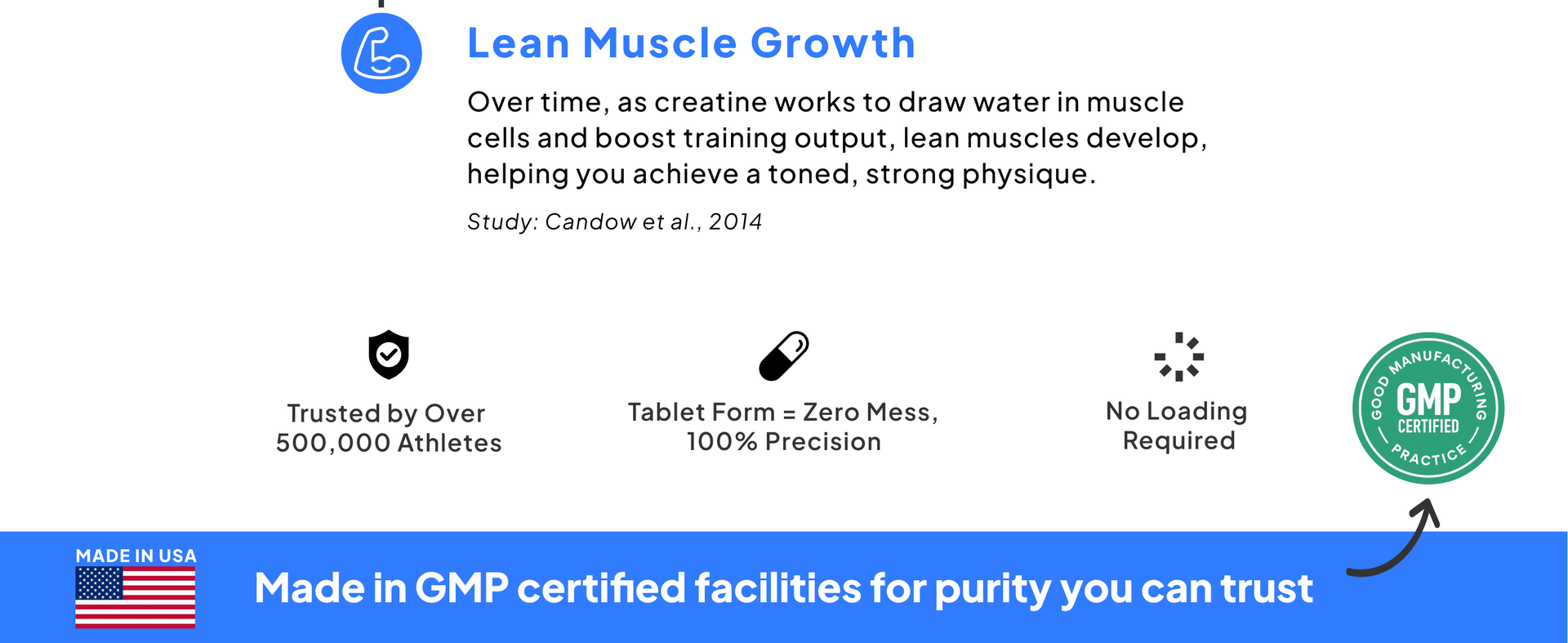 Lean Muscle Growth

Over time, as creatine works to draw water in muscle cells and boost training output, lean muscles develop, helping you achieve a toned, strong physique.

Study: Candow et al., 2014

Trusted by Over 500,000 Athletes

Tablet Form = Zero Mess, 100% Precision

No Loading Required

GOOD MANUFACTURING PRACTICE
GMP
CERTIFIED

MADE IN USA

Made in GMP certified facilities for purity you can trust